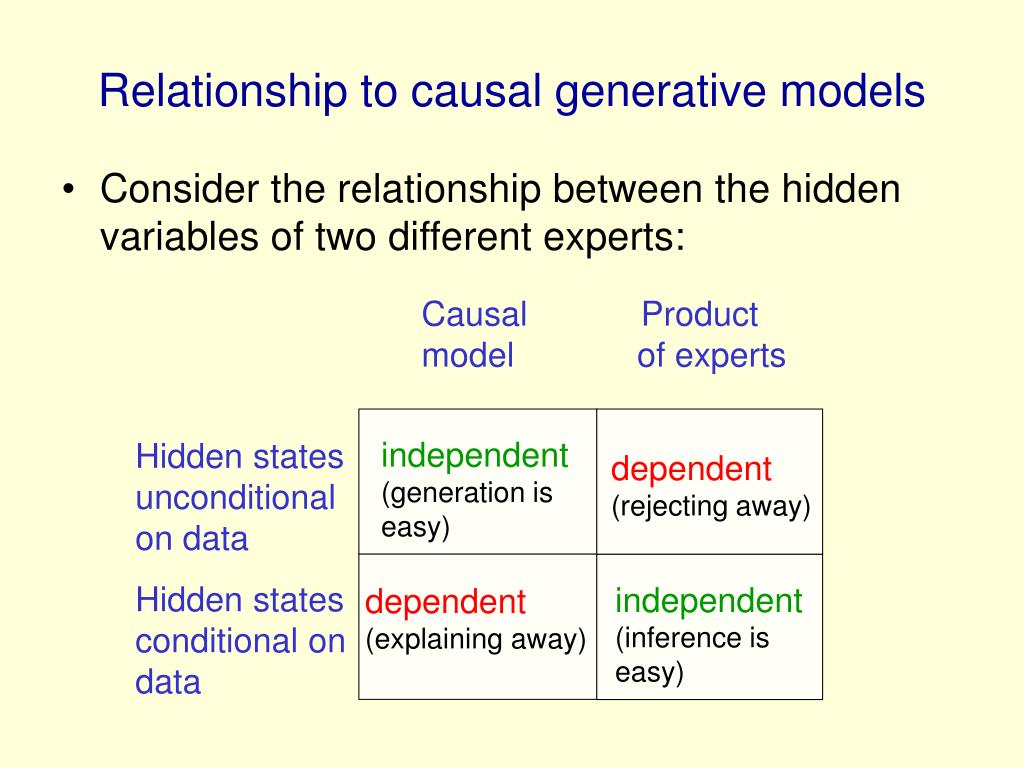 Relationship to causal generative models

• Consider the relationship between the hidden variables of two different experts:

| | Causal model | Product of experts |
|---|---|---|
| Hidden states unconditional on data | independent (generation is easy) | dependent (rejecting away) |
| Hidden states conditional on data | dependent (explaining away) | independent (inference is easy) |